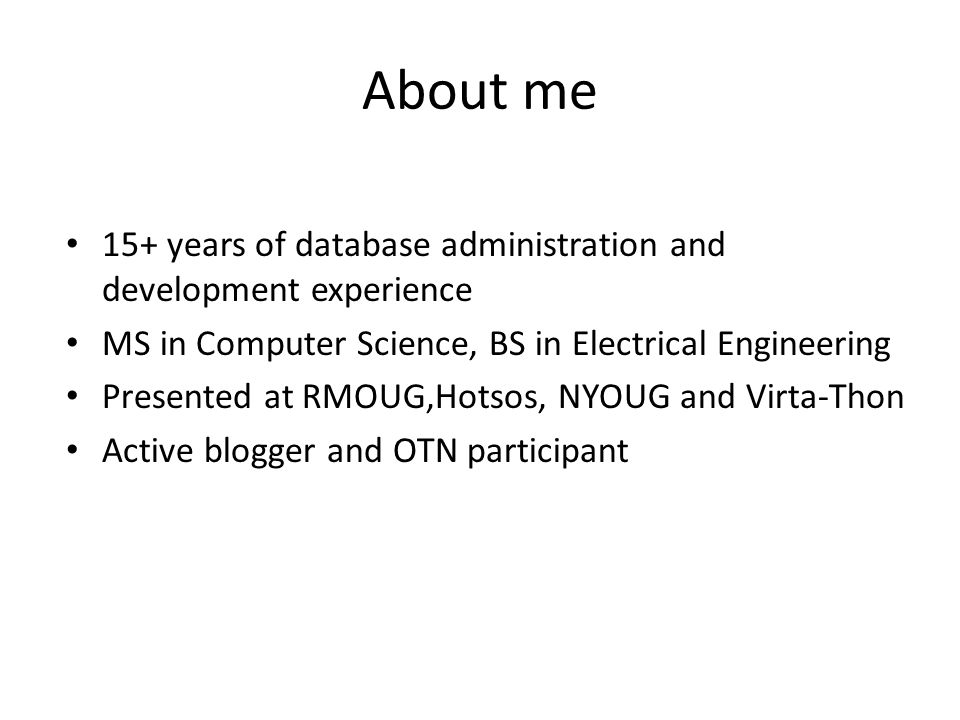 About me

• 15+ years of database administration and development experience
• MS in Computer Science, BS in Electrical Engineering
• Presented at RMOUG,Hotsos, NYOUG and Virta-Thon
• Active blogger and OTN participant